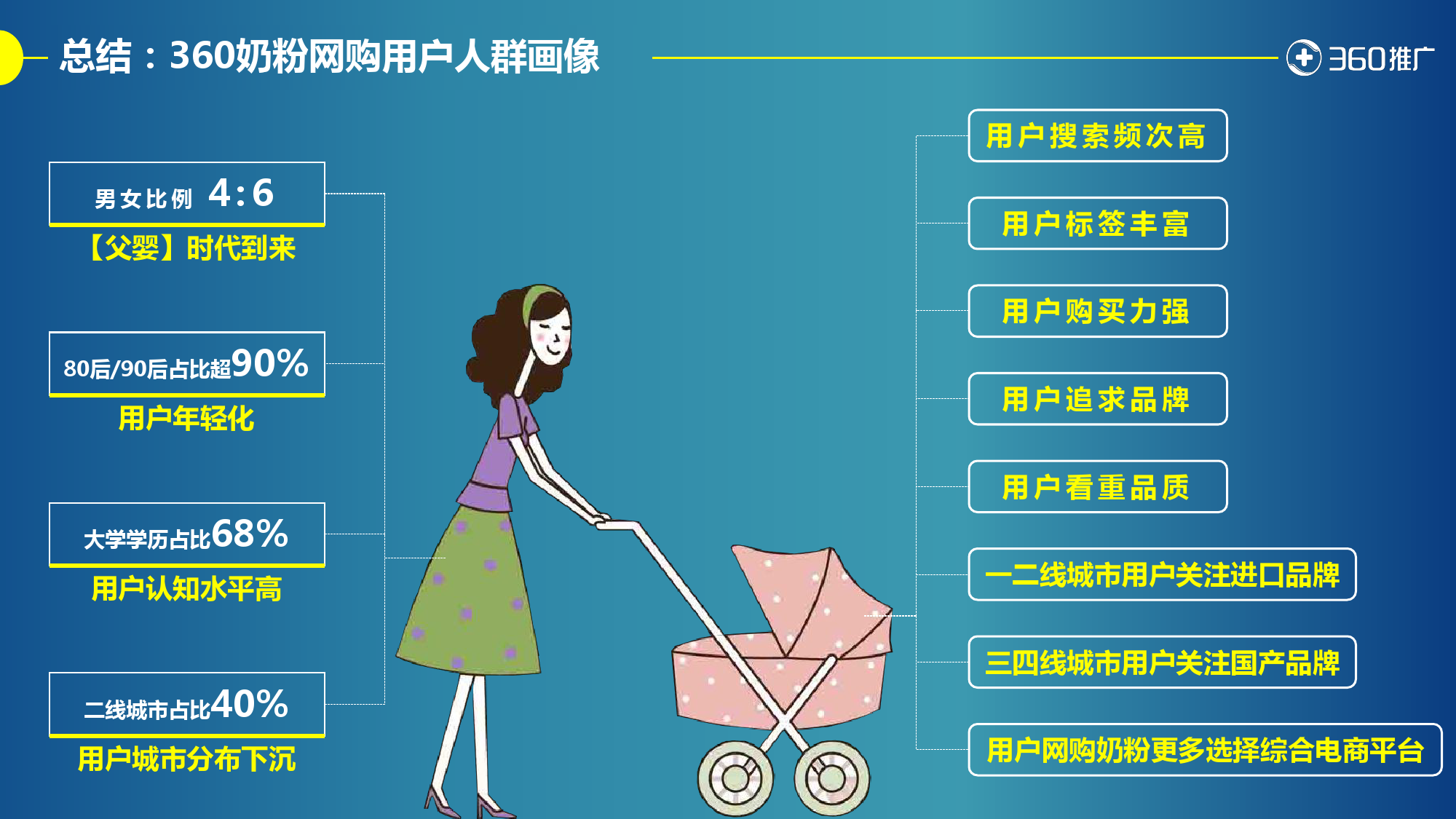 总结：360奶粉网购用户人群画像

360推广

男女比例 4:6
【父婴】时代到来

80后/90后占比超90%
用户年轻化

大学学历占比68%
用户认知水平高

二线城市占比40%
用户城市分布下沉

用户搜索频次高

用户标签丰富

用户购买力强

用户追求品牌

用户看重品质

一二线城市用户关注进口品牌

三四线城市用户关注国产品牌

用户网购奶粉更多选择综合电商平台